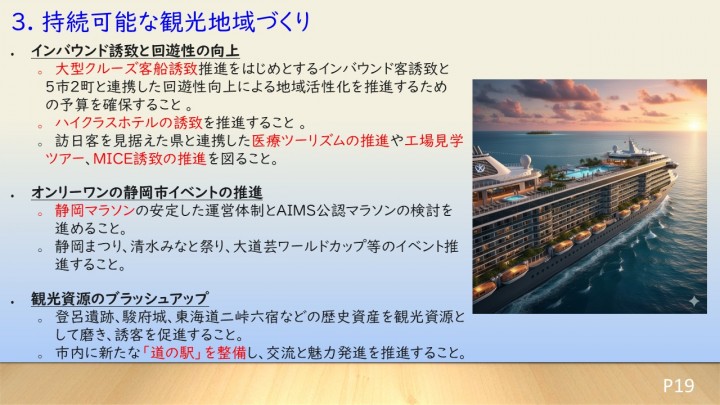 3. 持続可能な観光地域づくり

• インバウンド誘致と回遊性の向上
。 大型クルーズ客船誘致推進をはじめとするインバウンド客誘致と５市２町と連携した回遊性向上による地域活性化を推進するための予算を確保すること 。
。 ハイクラスホテルの誘致を推進すること 。
。 訪日客を見据えた県と連携した医療ツーリズムの推進や工場見学ツアー、MICE誘致の推進を図ること。

• オンリーワンの静岡市イベントの推進
。 静岡マラソンの安定した運営体制とAIMS公認マラソンの検討を進めること。
。 静岡まつり、清水みなと祭り、大道芸ワールドカップ等のイベント推進すること。

• 観光資源のブラッシュアップ
。 登呂遺跡、駿府城、東海道二峠六宿などの歴史資産を観光資源として磨き、誘客を促進すること。
。 市内に新たな「道の駅」を整備し、交流と魅力発進を推進すること。

P19